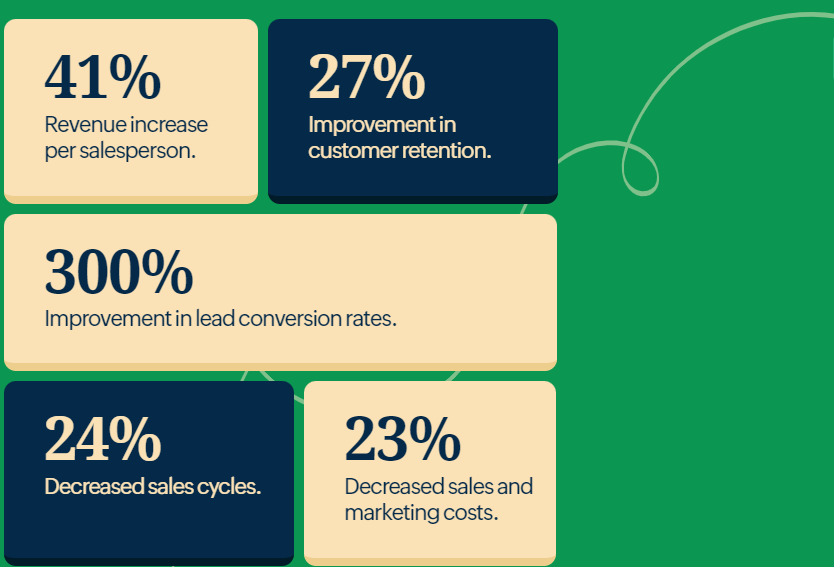 41%
Revenue increase per salesperson.

27%
Improvement in customer retention.

300%
Improvement in lead conversion rates.

24%
Decreased sales cycles.

23%
Decreased sales and marketing costs.